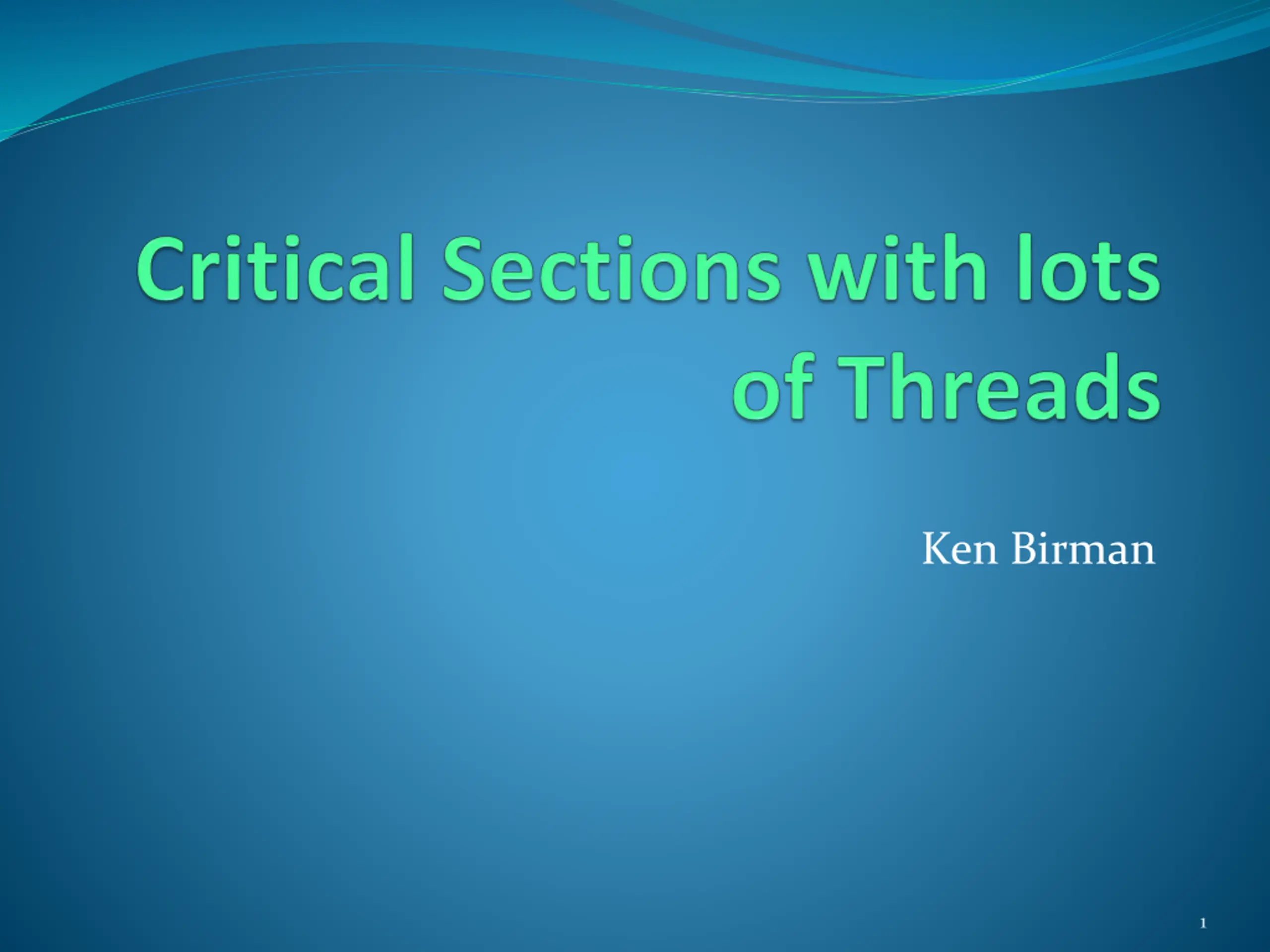 Critical Sections with lots of Threads

Ken Birman

1